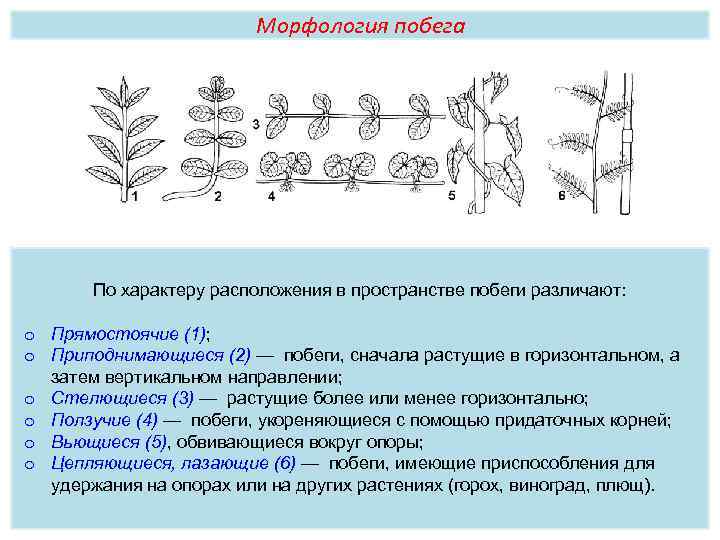 Морфология побега

1 2 3 4 5 6

По характеру расположения в пространстве побеги различают:

o Прямостоячие (1);
o Приподнимающиеся (2) — побеги, сначала растущие в горизонтальном, а затем вертикальном направлении;
o Стелющиеся (3) — растущие более или менее горизонтально;
o Ползучие (4) — побеги, укореняющиеся с помощью придаточных корней;
o Вьющиеся (5), обвивающиеся вокруг опоры;
o Цепляющиеся, лазающие (6) — побеги, имеющие приспособления для удержания на опорах или на других растениях (горох, виноград, плющ).